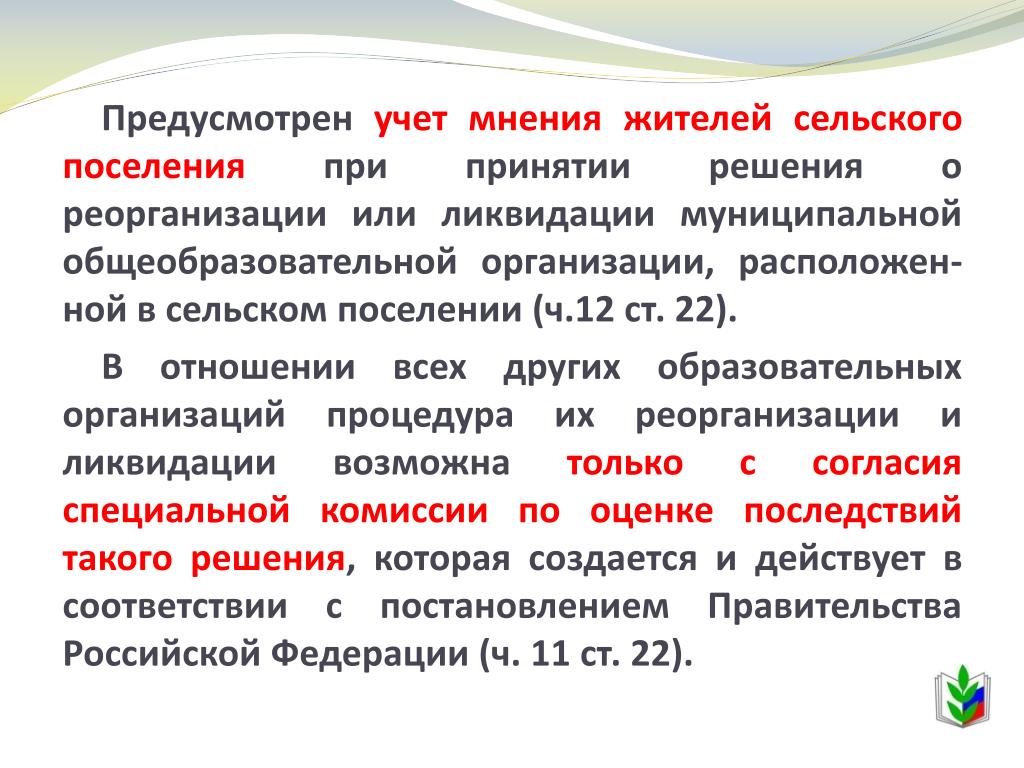 Предусмотрен учет мнения жителей сельского поселения при принятии решения о реорганизации или ликвидации муниципальной общеобразовательной организации, расположенной в сельском поселении (ч.12 ст. 22).

В отношении всех других образовательных организаций процедура их реорганизации и ликвидации возможна только с согласия специальной комиссии по оценке последствий такого решения, которая создается и действует в соответствии с постановлением Правительства Российской Федерации (ч. 11 ст. 22).